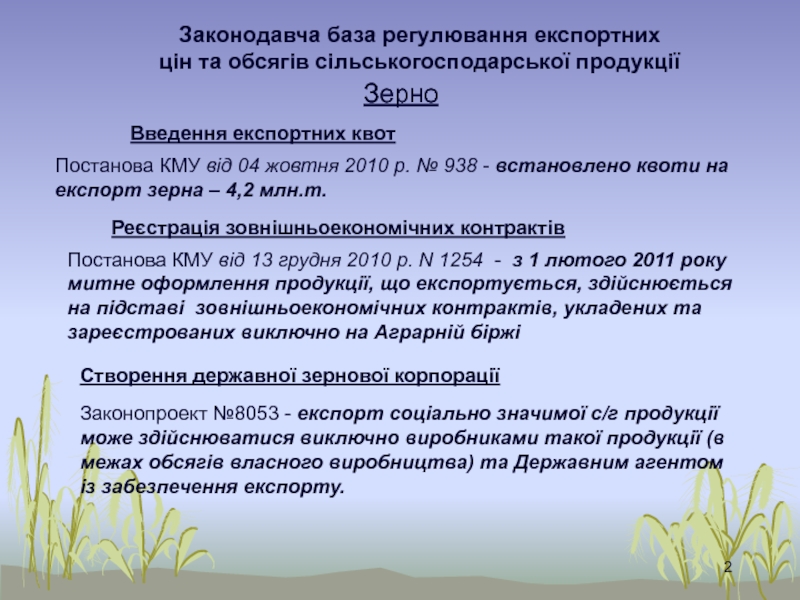 Законодавча база регулювання експортних цін та обсягів сільськогосподарської продукції

Зерно

Введення експортних квот

Постанова КМУ від 04 жовтня 2010 р. № 938 - встановлено квоти на експорт зерна – 4,2 млн.т.

Реєстрація зовнішньоекономічних контрактів

Постанова КМУ від 13 грудня 2010 р. N 1254 - з 1 лютого 2011 року митне оформлення продукції, що експортується, здійснюється на підставі зовнішньоекономічних контрактів, укладених та зареєстрованих виключно на Аграрній біржі

Створення державної зернової корпорації

Законопроект №8053 - експорт соціально значимої с/г продукції може здійснюватися виключно виробниками такої продукції (в межах обсягів власного виробництва) та Державним агентом із забезпечення експорту.

2